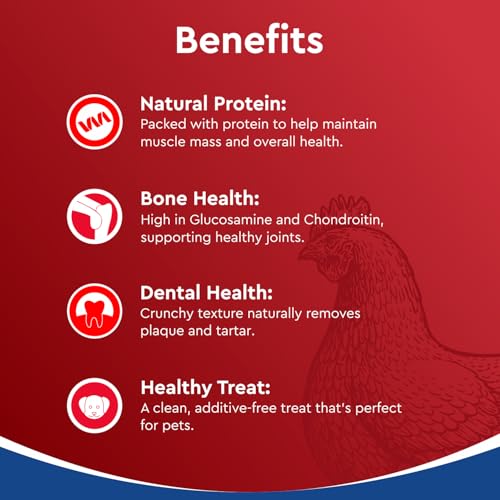 Benefits

Natural Protein:
Packed with protein to help maintain muscle mass and overall health.

Bone Health:
High in Glucosamine and Chondroitin, supporting healthy joints.

Dental Health:
Crunchy texture naturally removes plaque and tartar.

Healthy Treat:
A clean, additive-free treat that's perfect for pets.